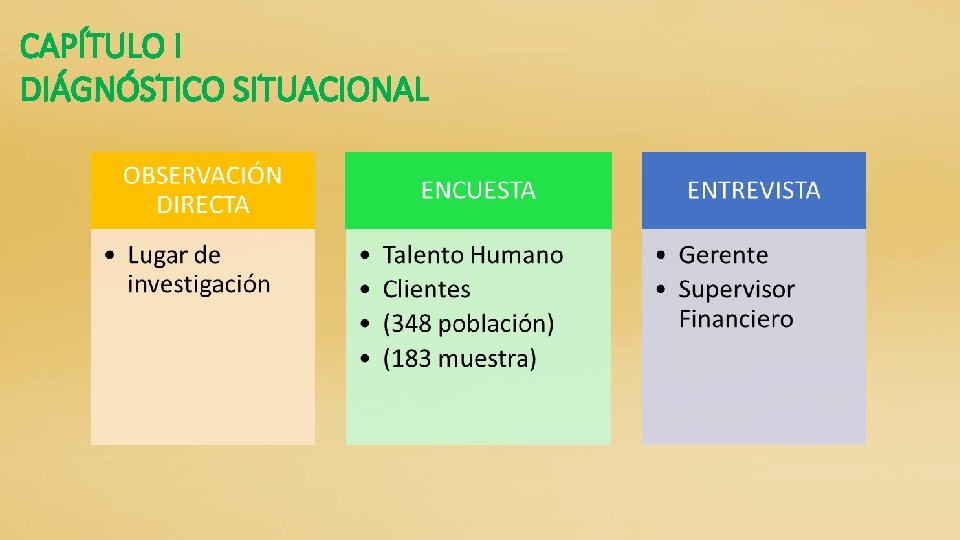 CAPÍTULO I
DIÁGNÓSTICO SITUACIONAL

OBSERVACIÓN DIRECTA

• Lugar de investigación

ENCUESTA

• Talento Humano
• Clientes
• (348 población)
• (183 muestra)

ENTREVISTA

• Gerente
• Supervisor Financiero